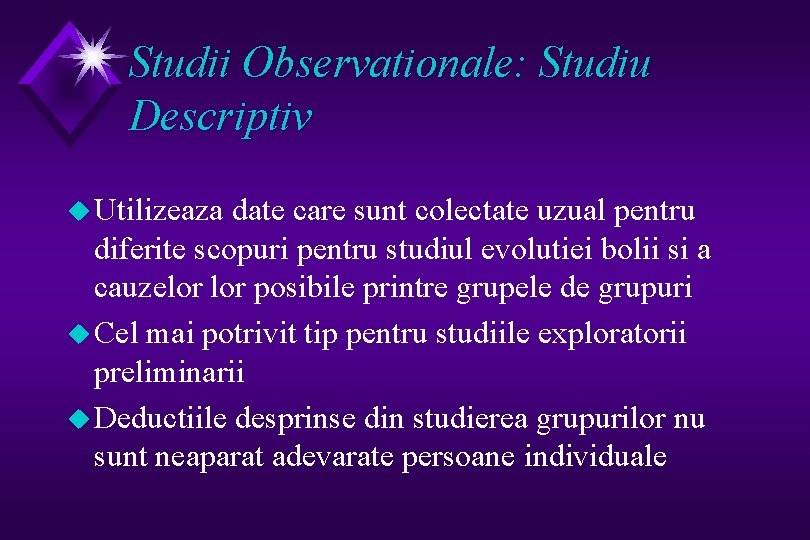 Studii Observationale: Studiu Descriptiv

Utilizeaza date care sunt colectate uzual pentru diferite scopuri pentru studiul evolutiei bolii si a cauzelor lor posibile printre grupele de grupuri

Cel mai potrivit tip pentru studiile exploratorii preliminarii

Deductiile desprinse din studierea grupurilor nu sunt neaparat adevarate persoane individuale